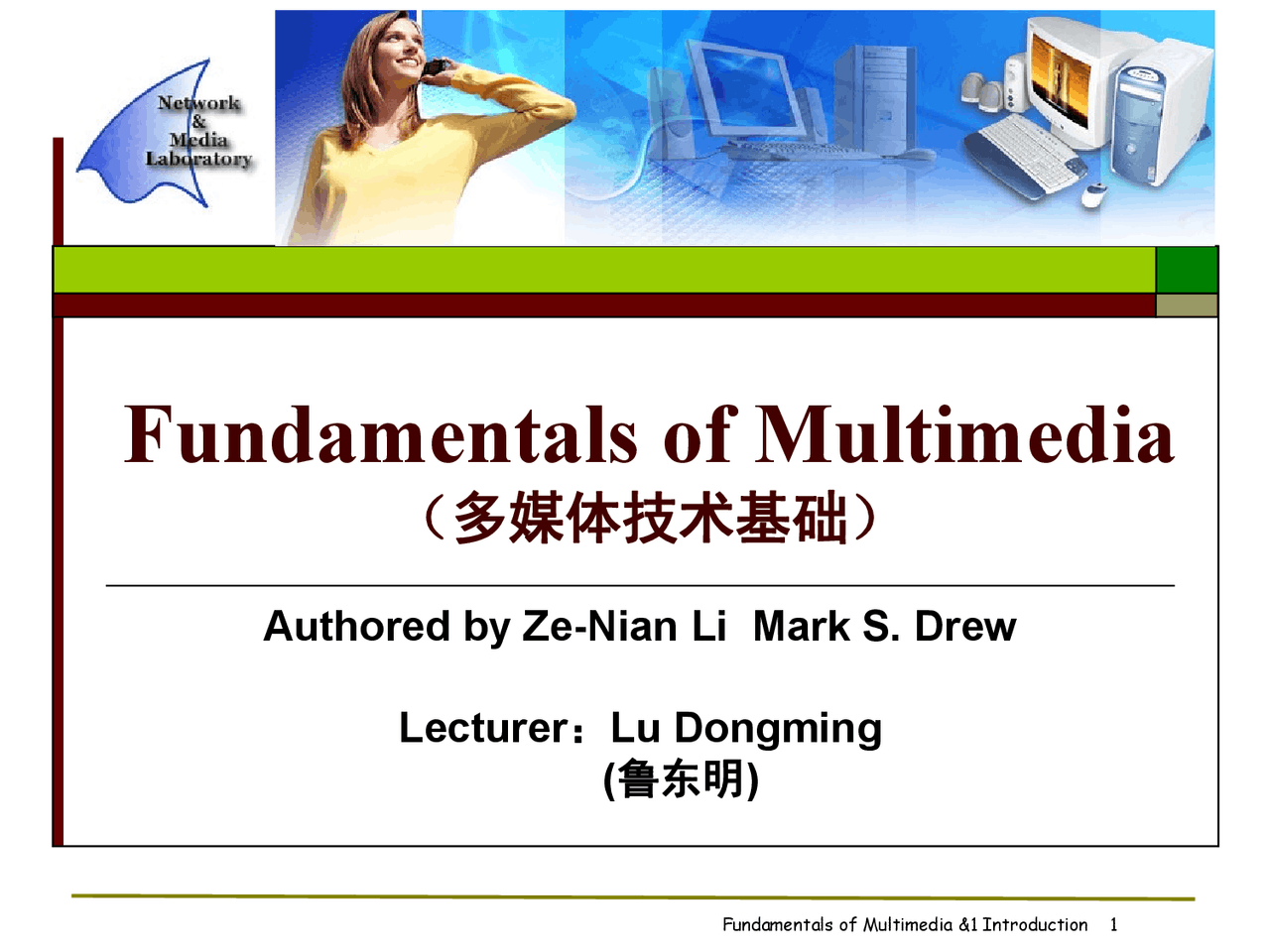 Network & Media Laboratory

Fundamentals of Multimedia
（多媒体技术基础）

Authored by Ze-Nian Li Mark S. Drew

Lecturer：Lu Dongming
(鲁东明)

Fundamentals of Multimedia &1 Introduction 1